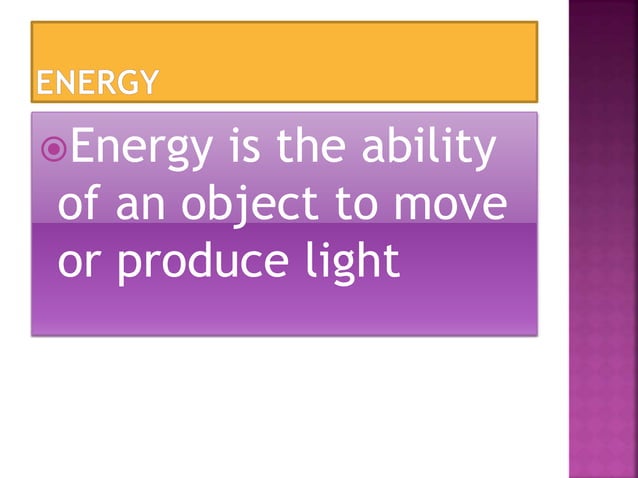 ENERGY

Energy is the ability of an object to move or produce light